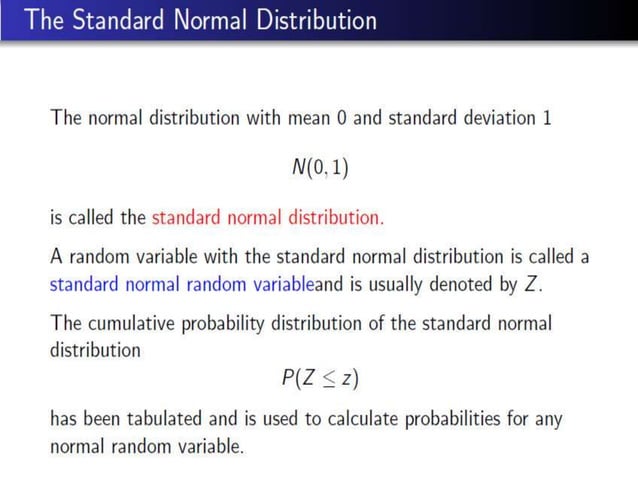 The Standard Normal Distribution

The normal distribution with mean 0 and standard deviation 1

$N(0, 1)$

is called the standard normal distribution.

A random variable with the standard normal distribution is called a standard normal random variableand is usually denoted by $Z$.

The cumulative probability distribution of the standard normal distribution

$P(Z \leq z)$

has been tabulated and is used to calculate probabilities for any normal random variable.